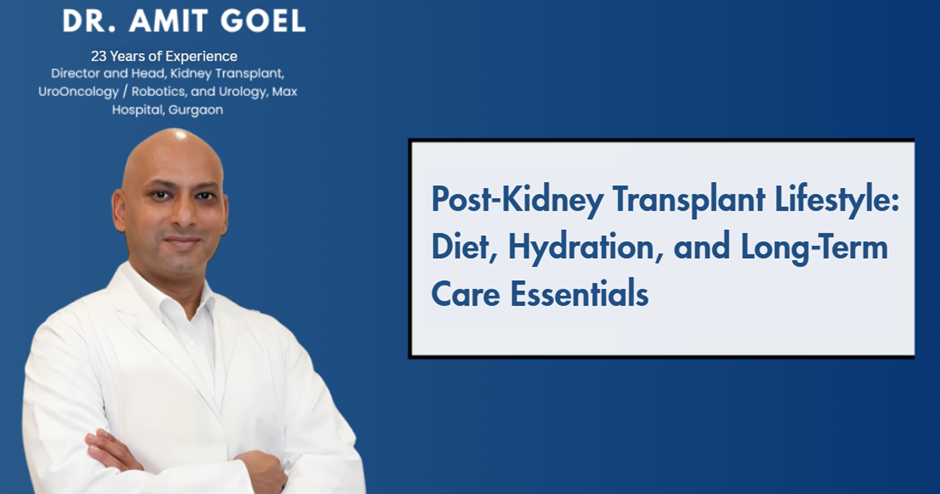 DR. AMIT GOEL

23 Years of Experience
Director and Head, Kidney Transplant, UroOncology / Robotics, and Urology, Max Hospital, Gurgaon

Post-Kidney Transplant Lifestyle: Diet, Hydration, and Long-Term Care Essentials